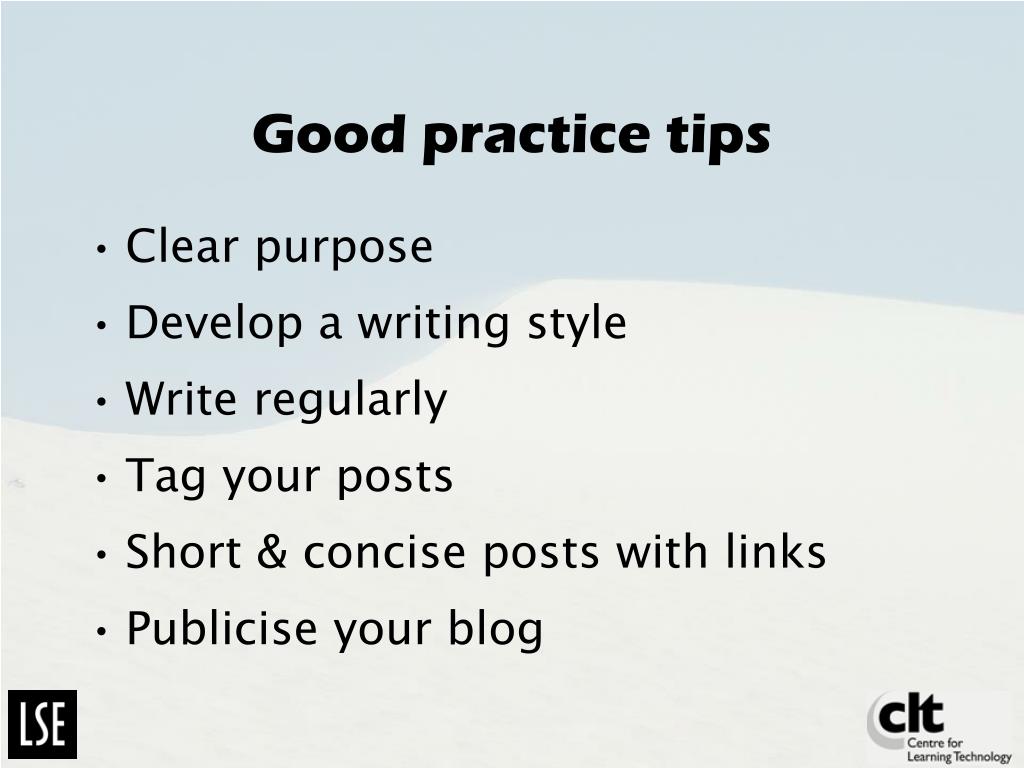 Good practice tips

• Clear purpose
• Develop a writing style
• Write regularly
• Tag your posts
• Short & concise posts with links
• Publicise your blog

LSE

clt
Centre for
Learning Technology